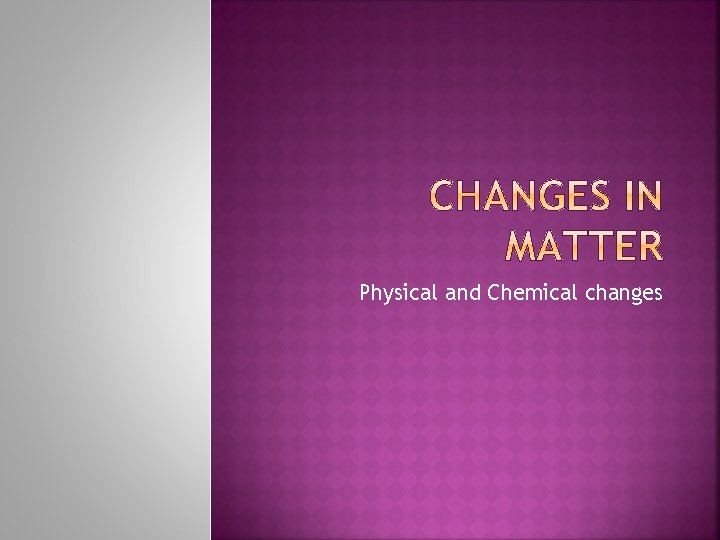 CHANGES IN MATTER

Physical and Chemical changes